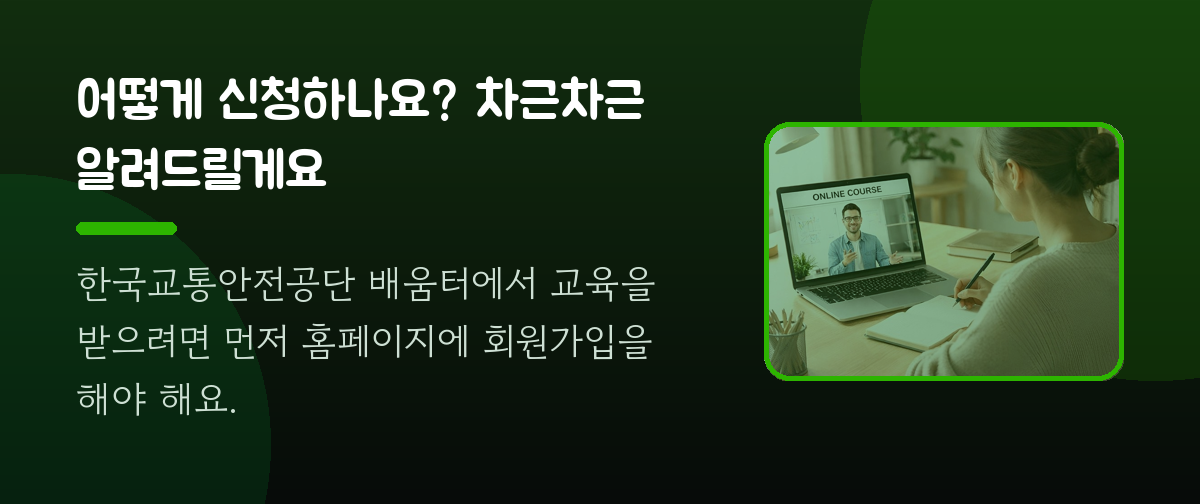 어떻게 신청하나요? 차근차근 알려드릴게요

한국교통안전공단 배움터에서 교육을 받으려면 먼저 홈페이지에 회원가입을 해야 해요.

ONLINE COURSE